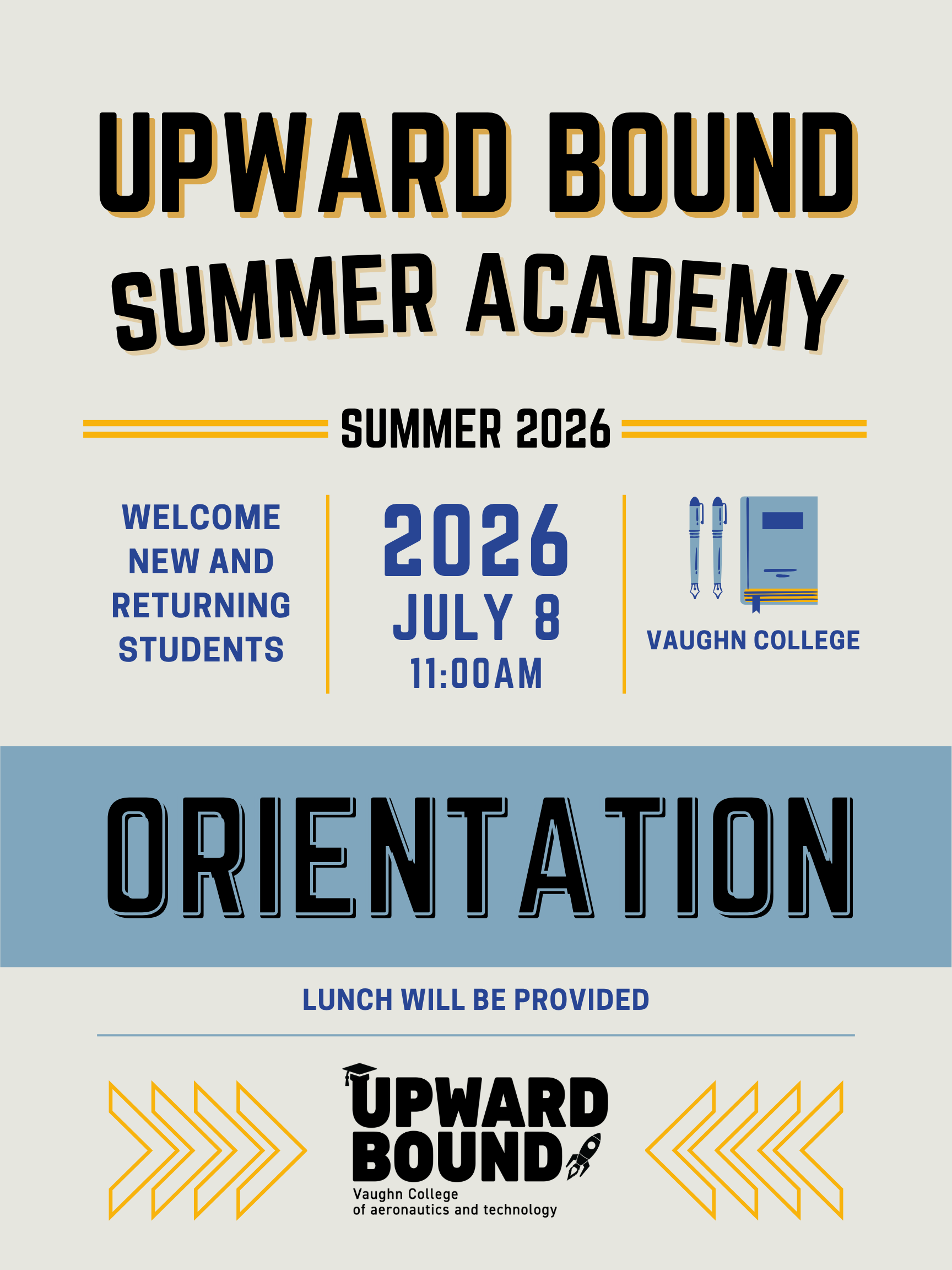 UPWARD BOUND
SUMMER ACADEMY

SUMMER 2026

WELCOME NEW AND RETURNING STUDENTS

2026
JULY 8
11:00AM

VAUGHN COLLEGE

ORIENTATION

LUNCH WILL BE PROVIDED

UPWARD BOUND
Vaughn College
of aeronautics and technology